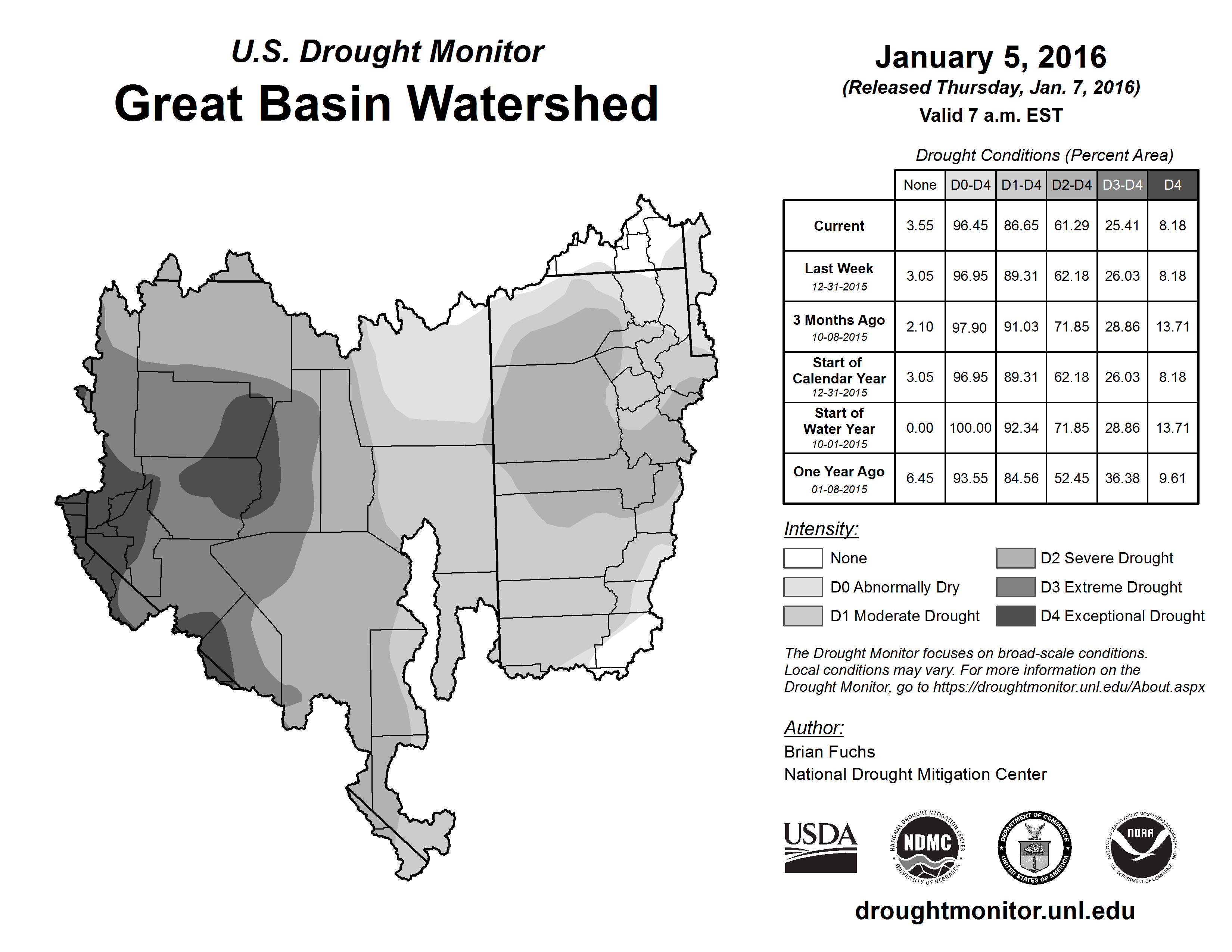 U.S. Drought Monitor
Great Basin Watershed

January 5, 2016
(Released Thursday, Jan. 7, 2016)
Valid 7 a.m. EST

Drought Conditions (Percent Area)

| | None | D0-D4 | D1-D4 | D2-D4 | D3-D4 | D4 |
|---|---|---|---|---|---|---|
| Current | 3.55 | 96.45 | 86.65 | 61.29 | 25.41 | 8.18 |
| Last Week 12-31-2015 | 3.05 | 96.95 | 89.31 | 62.18 | 26.03 | 8.18 |
| 3 Months Ago 10-08-2015 | 2.10 | 97.90 | 91.03 | 71.85 | 28.86 | 13.71 |
| Start of Calendar Year 12-31-2015 | 3.05 | 96.95 | 89.31 | 62.18 | 26.03 | 8.18 |
| Start of Water Year 10-01-2015 | 0.00 | 100.00 | 92.34 | 71.85 | 28.86 | 13.71 |
| One Year Ago 01-08-2015 | 6.45 | 93.55 | 84.56 | 52.45 | 36.38 | 9.61 |

Intensity:
None
D0 Abnormally Dry
D1 Moderate Drought
D2 Severe Drought
D3 Extreme Drought
D4 Exceptional Drought

The Drought Monitor focuses on broad-scale conditions. Local conditions may vary. For more information on the Drought Monitor, go to https://droughtmonitor.unl.edu/About.aspx

Author:
Brian Fuchs
National Drought Mitigation Center

USDA
NATIONAL DROUGHT MITIGATION CENTER NDMC UNIVERSITY OF NEBRASKA
DEPARTMENT OF COMMERCE UNITED STATES OF AMERICA
NATIONAL OCEANIC AND ATMOSPHERIC ADMINISTRATION NOAA U.S. DEPARTMENT OF COMMERCE

droughtmonitor.unl.edu